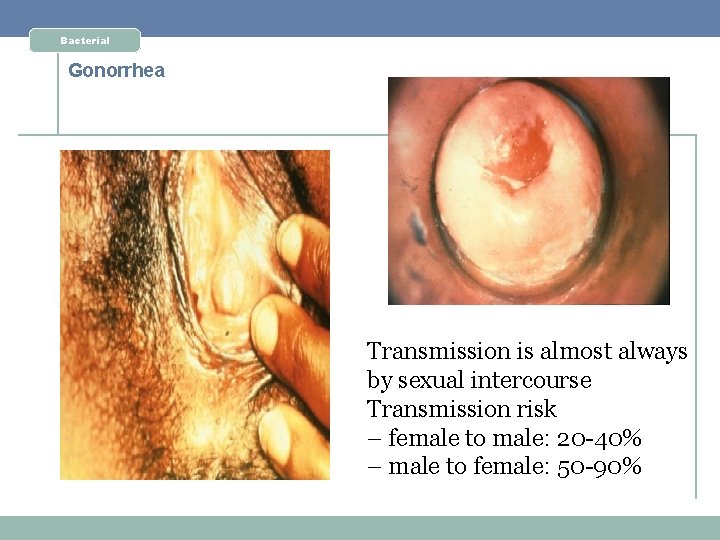 Bacterial

Gonorrhea

Transmission is almost always by sexual intercourse
Transmission risk
– female to male: 20-40%
– male to female: 50-90%